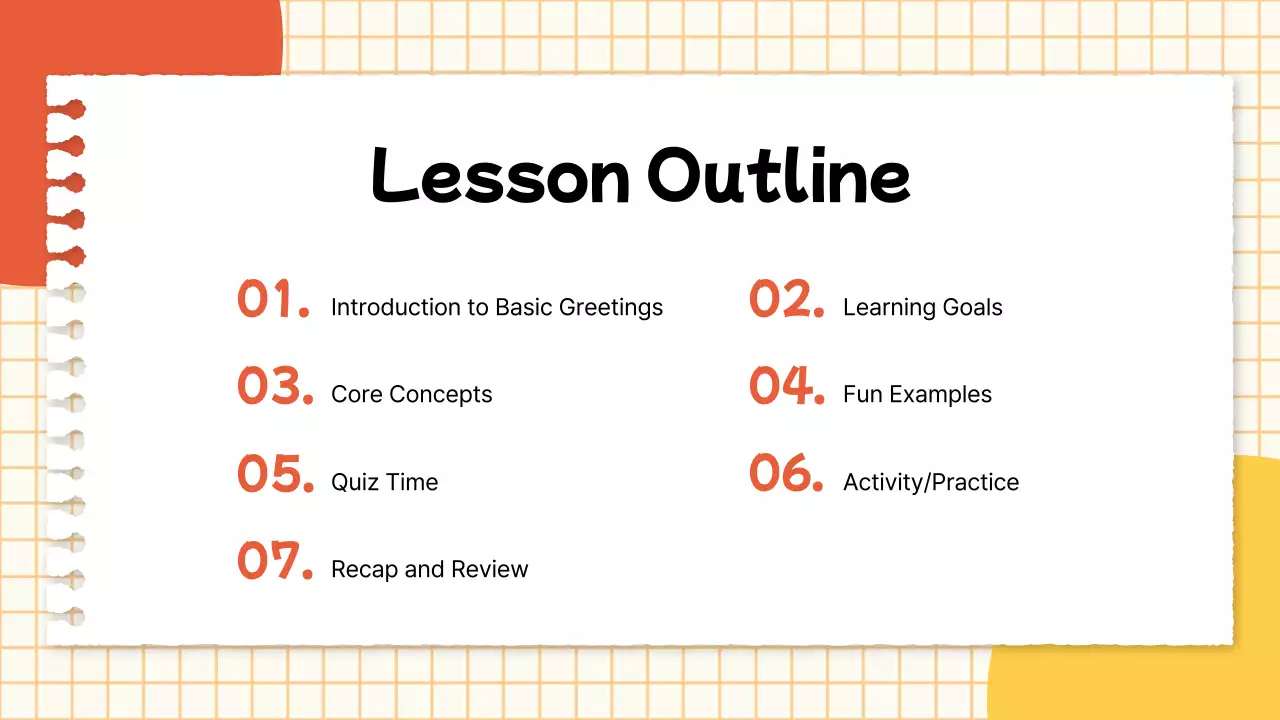 Lesson Outline

01. Introduction to Basic Greetings

02. Learning Goals

03. Core Concepts

04. Fun Examples

05. Quiz Time

06. Activity/Practice

07. Recap and Review